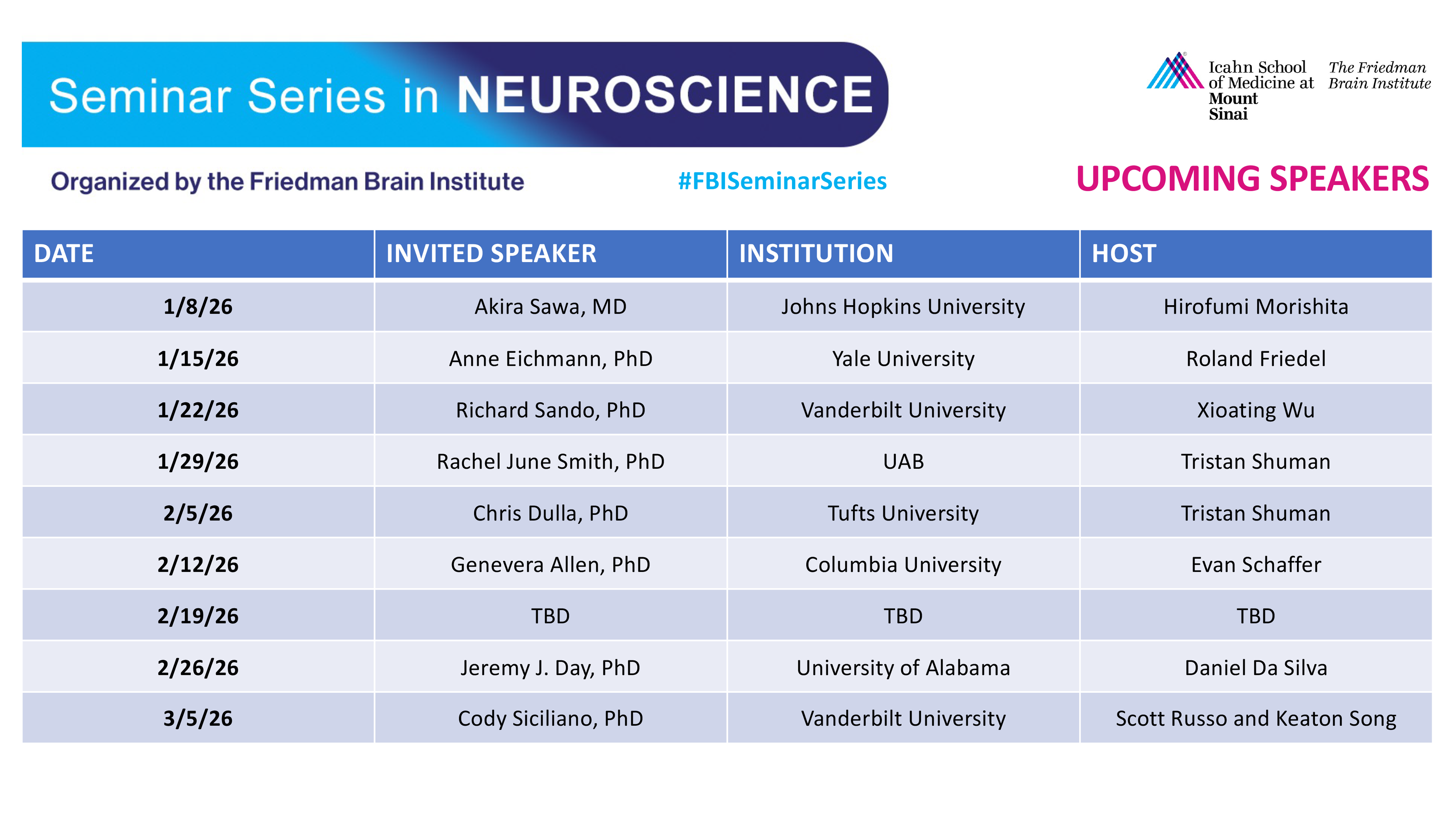 Seminar Series in NEUROSCIENCE

Icahn School of Medicine at Mount Sinai

The Friedman Brain Institute

Organized by the Friedman Brain Institute

#FBISeminarSeries

UPCOMING SPEAKERS

| DATE | INVITED SPEAKER | INSTITUTION | HOST |
|---|---|---|---|
| 1/8/26 | Akira Sawa, MD | Johns Hopkins University | Hirofumi Morishita |
| 1/15/26 | Anne Eichmann, PhD | Yale University | Roland Friedel |
| 1/22/26 | Richard Sando, PhD | Vanderbilt University | Xioating Wu |
| 1/29/26 | Rachel June Smith, PhD | UAB | Tristan Shuman |
| 2/5/26 | Chris Dulla, PhD | Tufts University | Tristan Shuman |
| 2/12/26 | Genevera Allen, PhD | Columbia University | Evan Schaffer |
| 2/19/26 | TBD | TBD | TBD |
| 2/26/26 | Jeremy J. Day, PhD | University of Alabama | Daniel Da Silva |
| 3/5/26 | Cody Siciliano, PhD | Vanderbilt University | Scott Russo and Keaton Song |